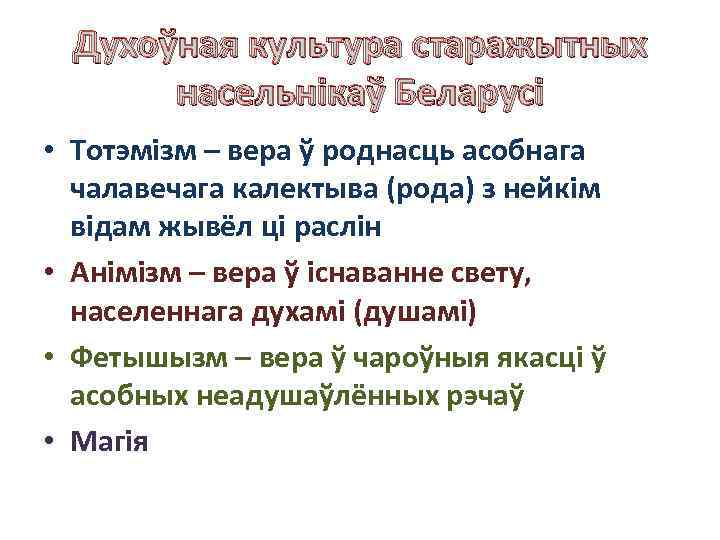 Духоўная культура старажытных насельнікаў Беларусі

• Тотэмізм – вера ў роднасць асобнага чалавечага калектыва (рода) з нейкім відам жывёл ці раслін
• Анімізм – вера ў існаванне свету, населеннага духамі (душамі)
• Фетышызм – вера ў чароўныя якасці ў асобных неадушаўлённых рэчаў
• Магія